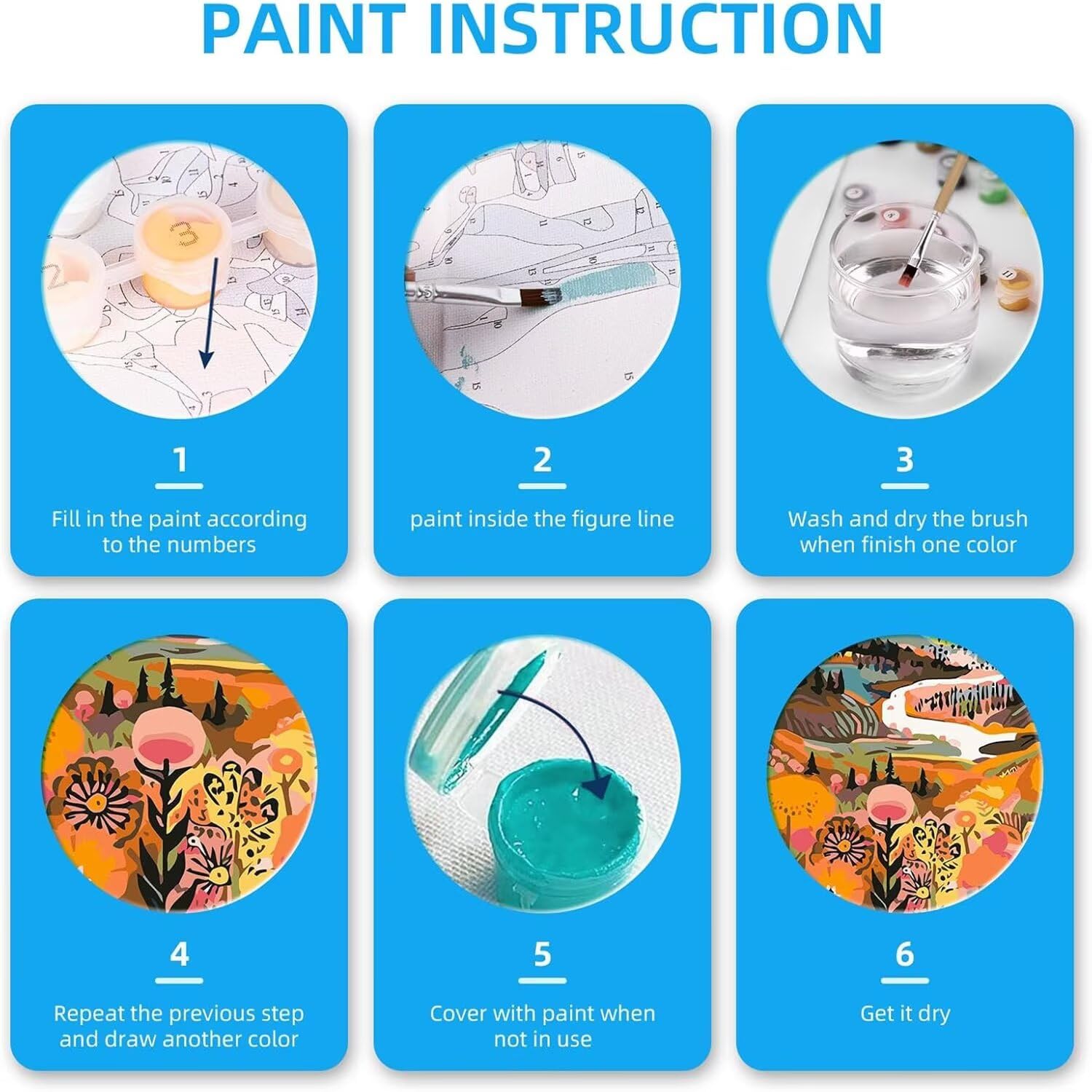 PAINT INSTRUCTION

1
Fill in the paint according to the numbers

2
paint inside the figure line

3
Wash and dry the brush when finish one color

4
Repeat the previous step and draw another color

5
Cover with paint when not in use

6
Get it dry